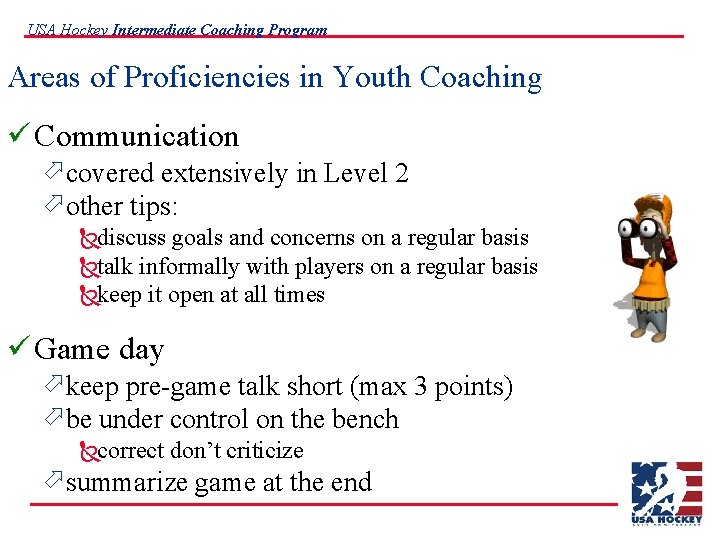 USA Hockey Intermediate Coaching Program

Areas of Proficiencies in Youth Coaching

✓ Communication
covered extensively in Level 2
other tips:
discuss goals and concerns on a regular basis
talk informally with players on a regular basis
keep it open at all times

✓ Game day
keep pre-game talk short (max 3 points)
be under control on the bench
correct don't criticize
summarize game at the end

USA HOCKEY